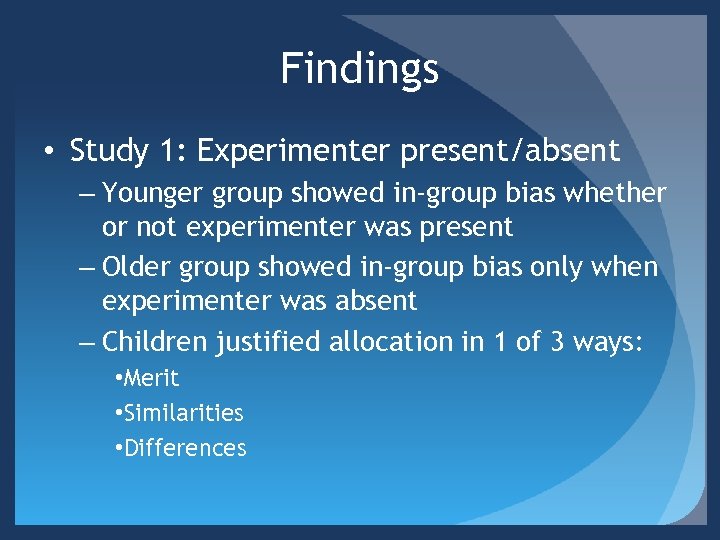 Findings

• Study 1: Experimenter present/absent

– Younger group showed in-group bias whether or not experimenter was present

– Older group showed in-group bias only when experimenter was absent

– Children justified allocation in 1 of 3 ways:

•Merit

•Similarities

•Differences